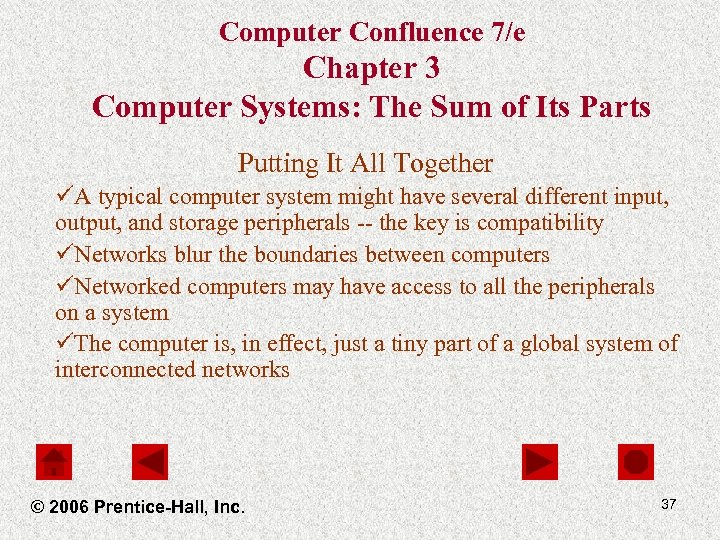 Computer Confluence 7/e
Chapter 3
Computer Systems: The Sum of Its Parts

Putting It All Together

✓A typical computer system might have several different input, output, and storage peripherals -- the key is compatibility

✓Networks blur the boundaries between computers

✓Networked computers may have access to all the peripherals on a system

✓The computer is, in effect, just a tiny part of a global system of interconnected networks

© 2006 Prentice-Hall, Inc.

37